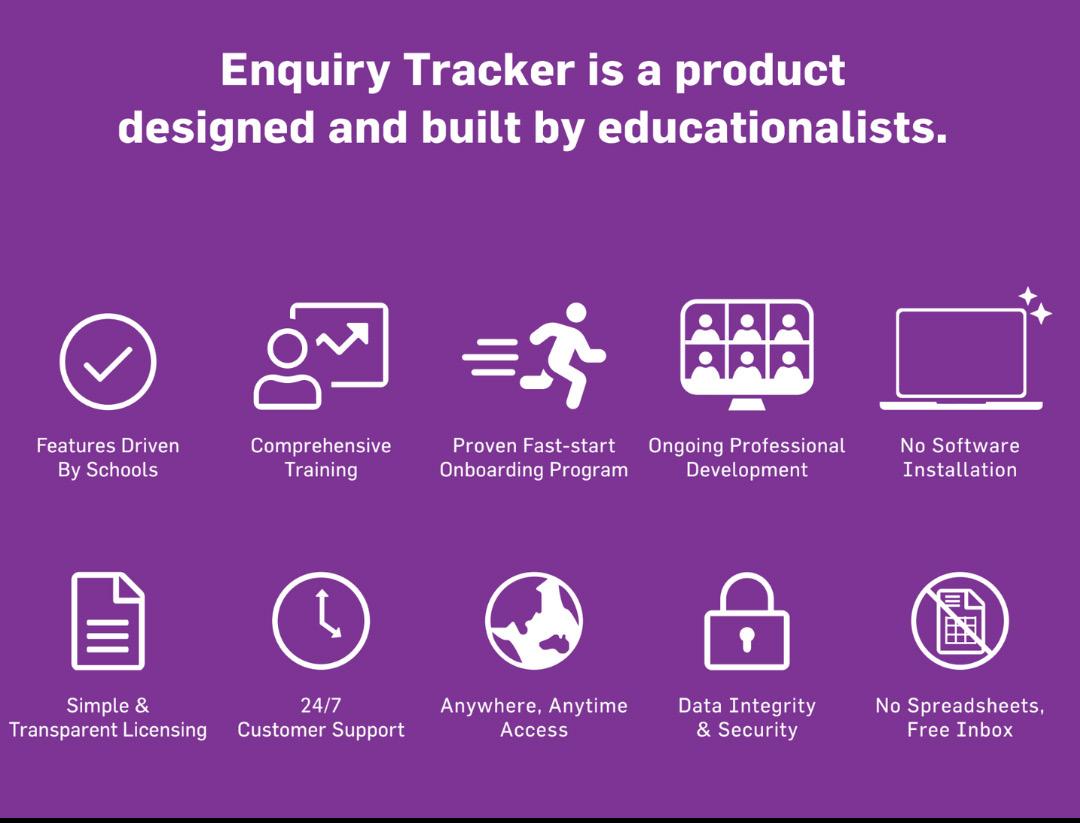 Enquiry Tracker is a product designed and built by educationalists.

Features Driven By Schools

Comprehensive Training

Proven Fast-start Onboarding Program

Ongoing Professional Development

No Software Installation

Simple & Transparent Licensing

24/7 Customer Support

Anywhere, Anytime Access

Data Integrity & Security

No Spreadsheets, Free Inbox